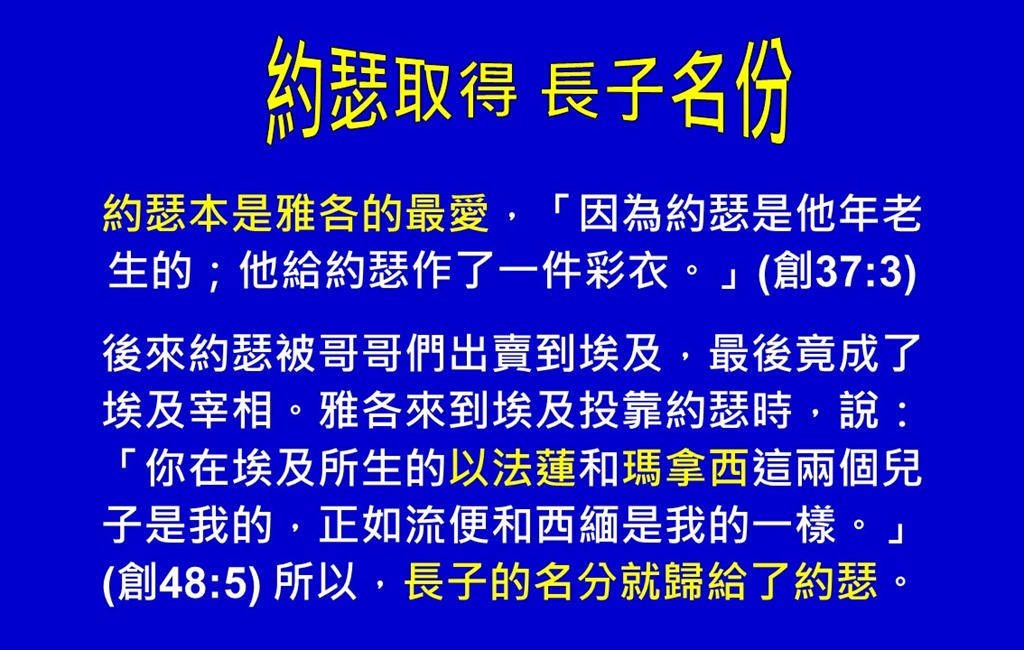 約瑟取得 長子名份

約瑟本是雅各的最愛，「因為約瑟是他年老生的；他給約瑟作了一件彩衣。」(創37:3)

後來約瑟被哥哥們出賣到埃及，最後竟成了埃及宰相。雅各來到埃及投靠約瑟時，說：「你在埃及所生的以法蓮和瑪拿西這兩個兒子是我的，正如流便和西緬是我的一樣。」(創48:5) 所以，長子的名分就歸給了約瑟。